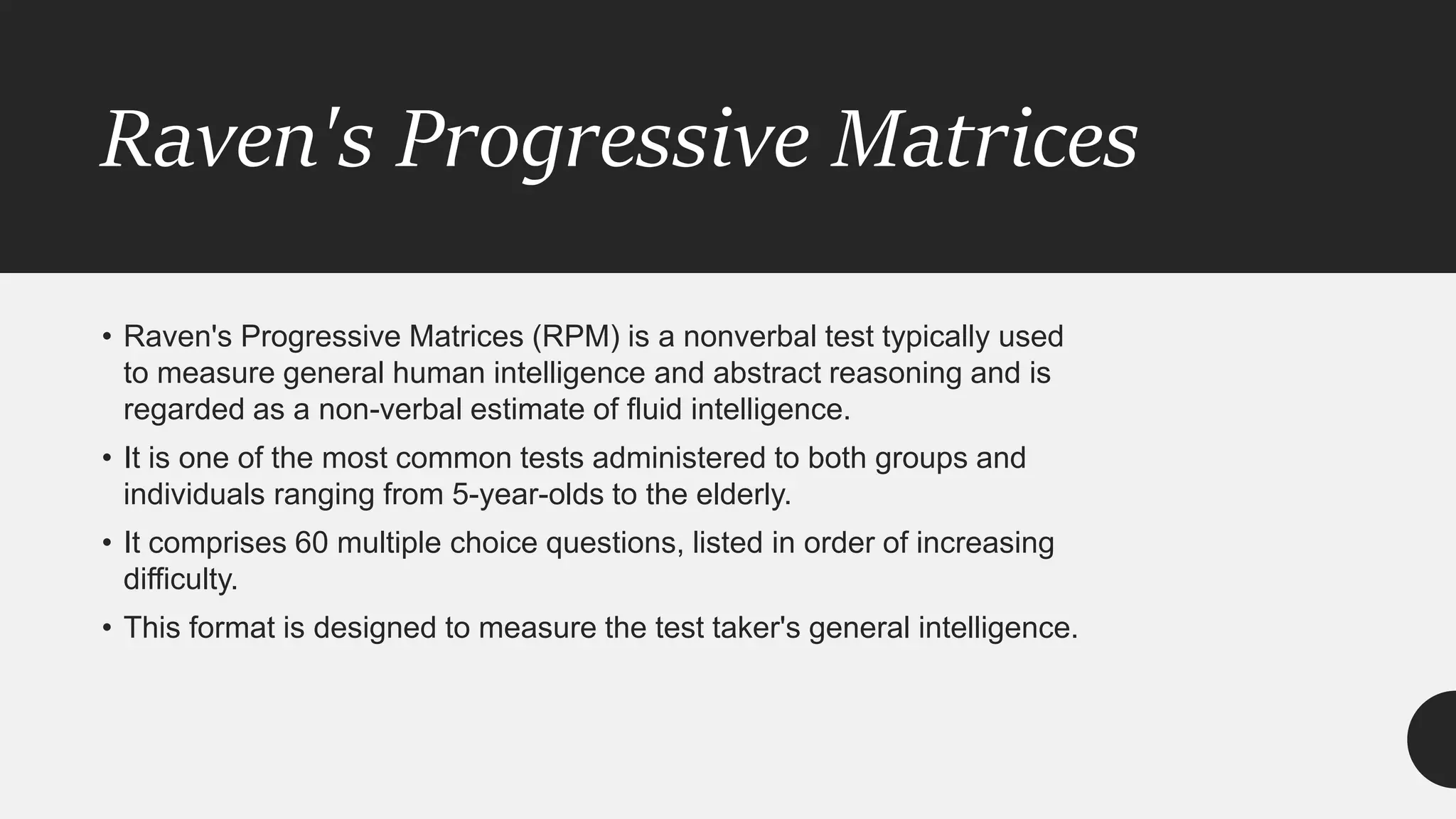 Raven's Progressive Matrices

• Raven's Progressive Matrices (RPM) is a nonverbal test typically used to measure general human intelligence and abstract reasoning and is regarded as a non-verbal estimate of fluid intelligence.
• It is one of the most common tests administered to both groups and individuals ranging from 5-year-olds to the elderly.
• It comprises 60 multiple choice questions, listed in order of increasing difficulty.
• This format is designed to measure the test taker's general intelligence.